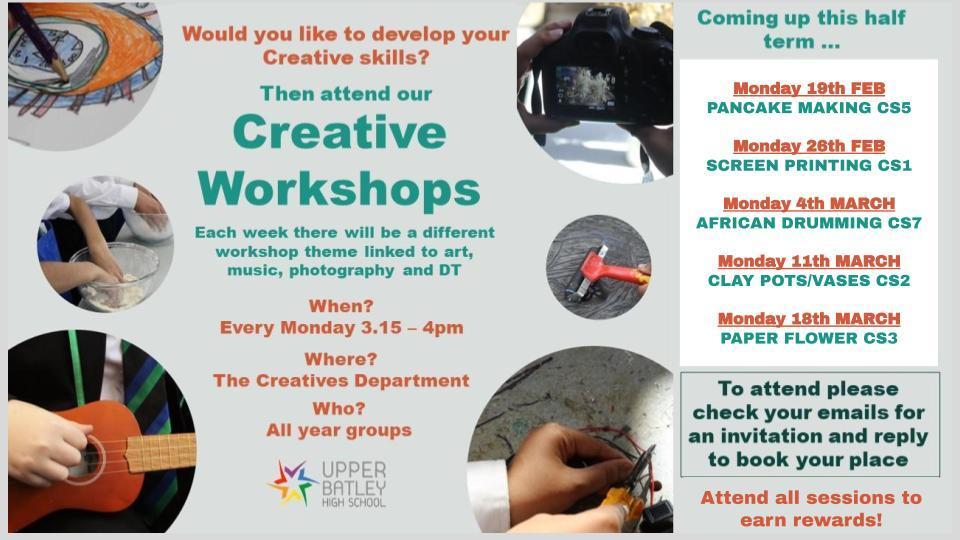 Would you like to develop your Creative skills?

Then attend our

Creative Workshops

Each week there will be a different workshop theme linked to art, music, photography and DT

When?
Every Monday 3.15 – 4pm

Where?
The Creatives Department

Who?
All year groups

UPPER BATLEY HIGH SCHOOL

Coming up this half term ...

Monday 19th FEB
PANCAKE MAKING CS5

Monday 26th FEB
SCREEN PRINTING CS1

Monday 4th MARCH
AFRICAN DRUMMING CS7

Monday 11th MARCH
CLAY POTS/VASES CS2

Monday 18th MARCH
PAPER FLOWER CS3

To attend please check your emails for an invitation and reply to book your place

Attend all sessions to earn rewards!